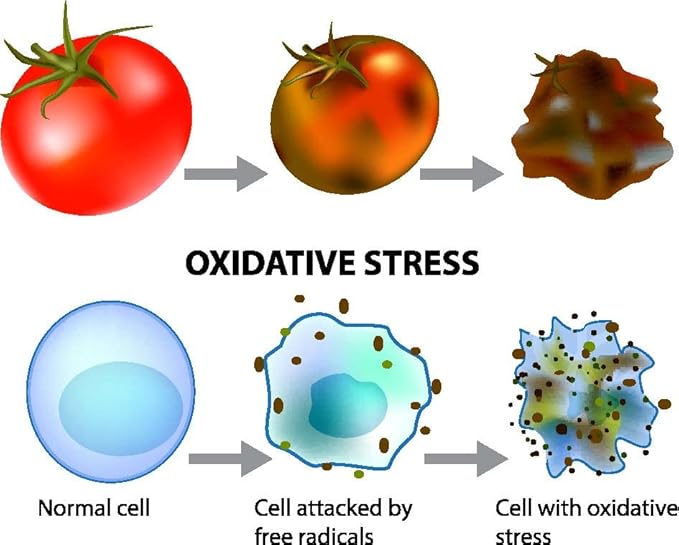 OXIDATIVE STRESS

Normal cell

Cell attacked by free radicals

Cell with oxidative stress